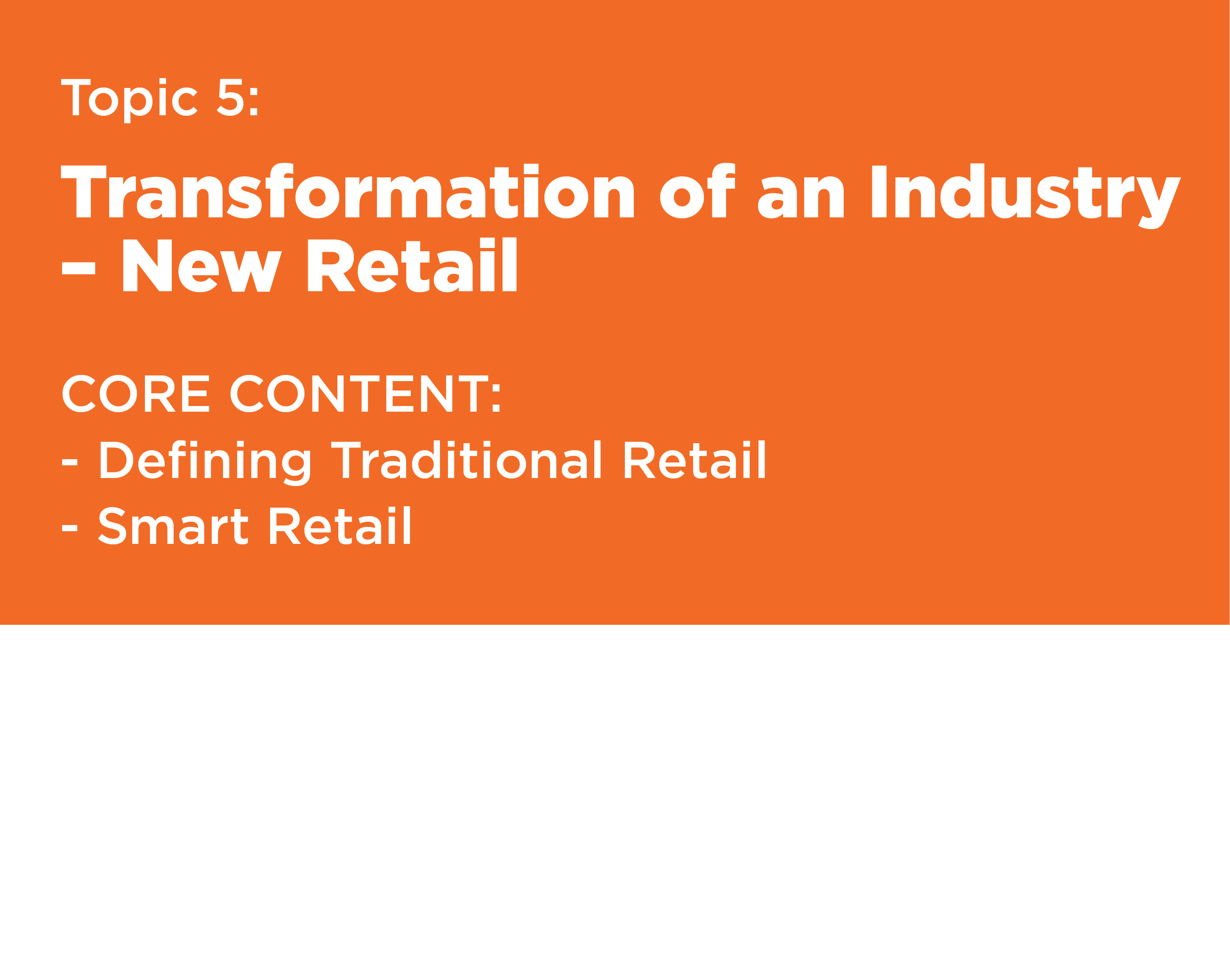 Topic 5:

Transformation of an Industry – New Retail

CORE CONTENT:
- Defining Traditional Retail
- Smart Retail